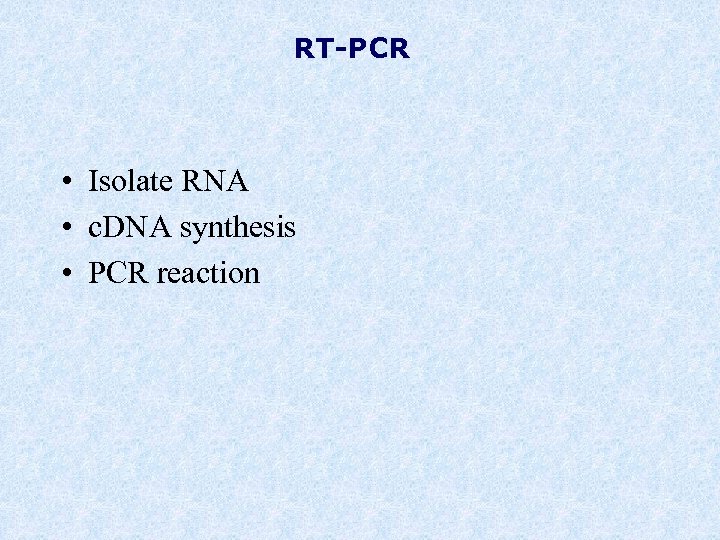 RT-PCR

• Isolate RNA
• cDNA synthesis
• PCR reaction